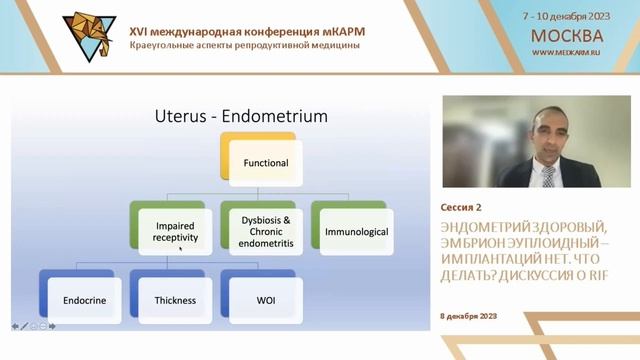 XVI международная конференция мКАРМ
Краеугольные аспекты репродуктивной медицины

7 - 10 декабря 2023
МОСКВА
WWW.MEDKARM.RU

Uterus - Endometrium

Functional

Impaired receptivity

Dysbiosis & Chronic endometritis

Immunological

Endocrine

Thickness

WOI

Сессия 2

ЭНДОМЕТРИЙ ЗДОРОВЫЙ, ЭМБРИОН ЭУПЛОИДНЫЙ – ИМПЛАНТАЦИЙ НЕТ. ЧТО ДЕЛАТЬ? ДИСКУССИЯ О RIF

8 декабря 2023